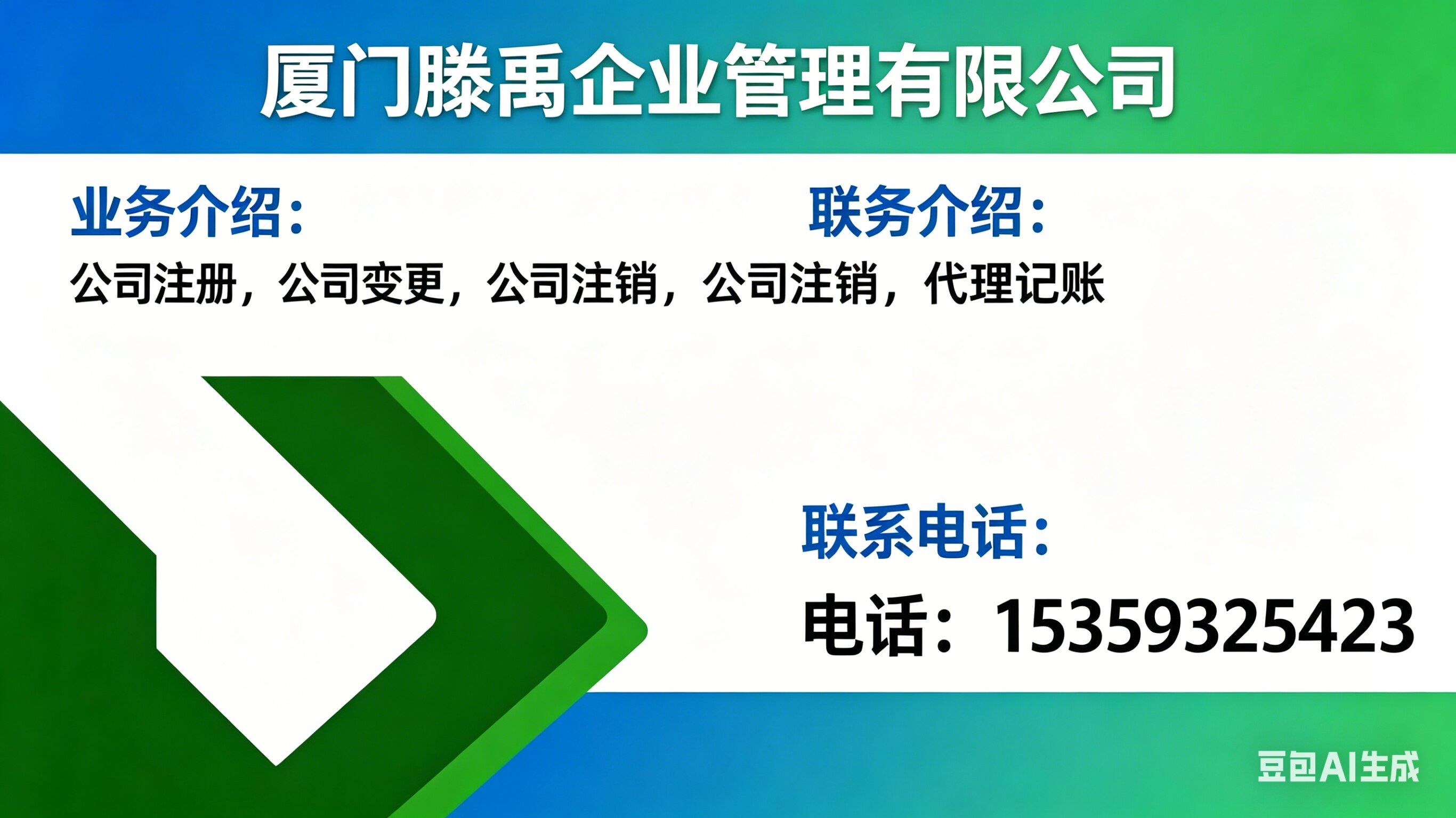 厦门滕禹企业管理有限公司

业务介绍：

联务介绍：

公司注册，公司变更，公司注销，公司注销，代理记账

联系电话：

电话：15359325423

豆包AI生成